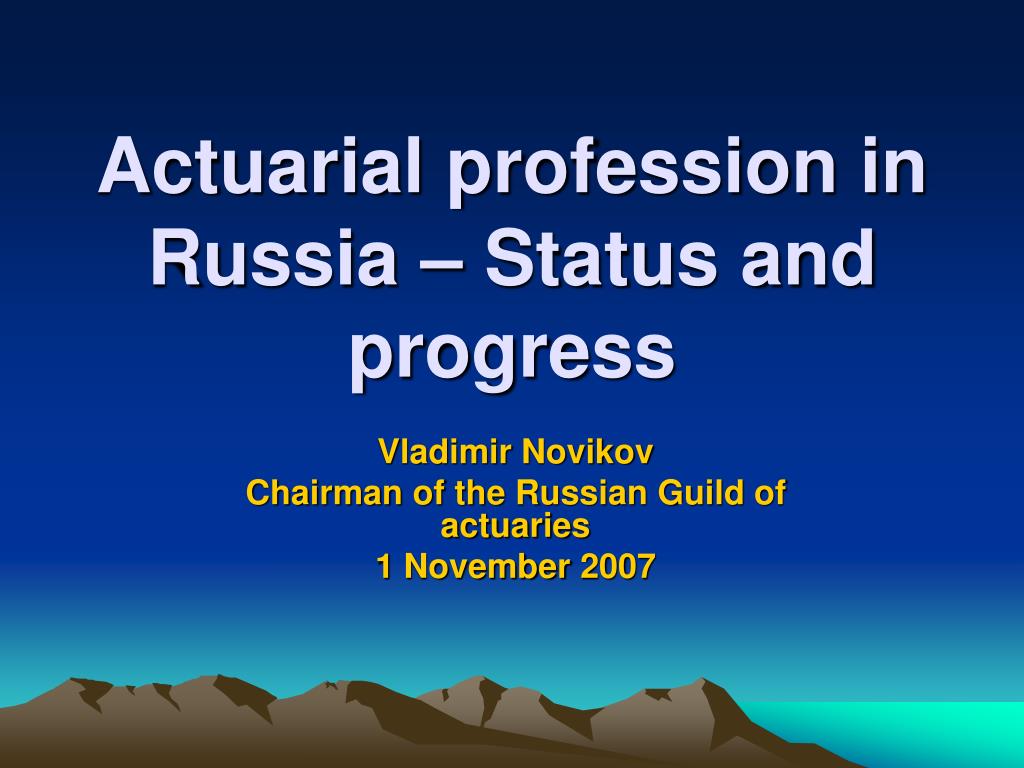 Actuarial profession in Russia – Status and progress

Vladimir Novikov
Chairman of the Russian Guild of actuaries
1 November 2007